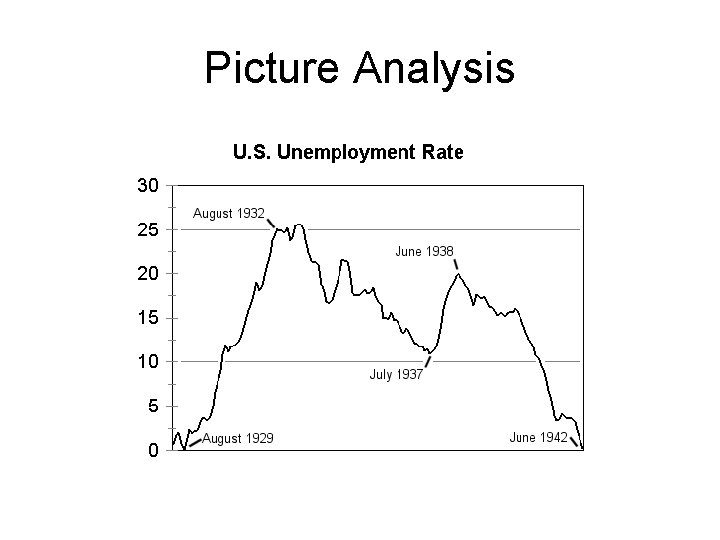 Picture Analysis

U.S. Unemployment Rate

30
25
20
15
10
5
0

August 1932
June 1938
July 1937
August 1929
June 1942